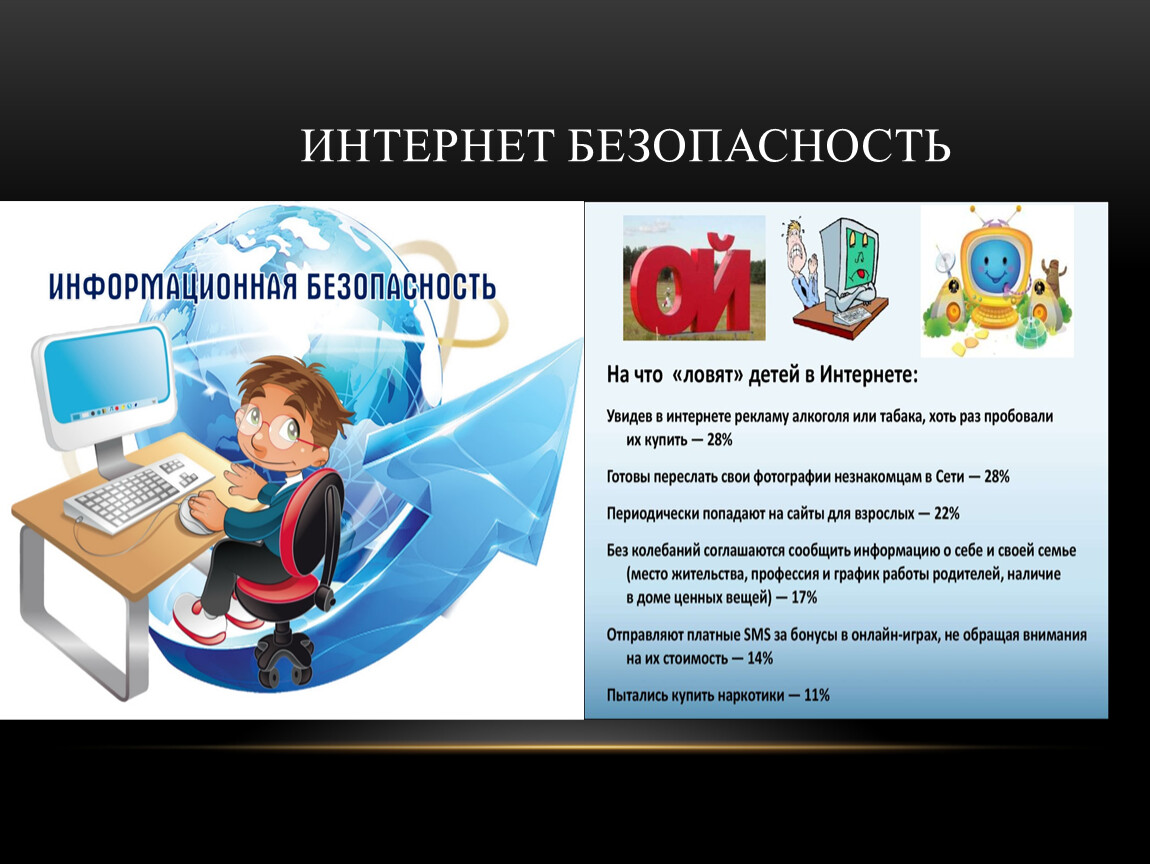 ИНТЕРНЕТ БЕЗОПАСНОСТЬ

ИНФОРМАЦИОННАЯ БЕЗОПАСНОСТЬ

ОЙ

На что «ловят» детей в Интернете:

Увидев в интернете рекламу алкоголя или табака, хоть раз пробовали их купить — 28%

Готовы переслать свои фотографии незнакомцам в Сети — 28%

Периодически попадают на сайты для взрослых — 22%

Без колебаний соглашаются сообщить информацию о себе и своей семье (место жительства, профессия и график работы родителей, наличие в доме ценных вещей) — 17%

Отправляют платные SMS за бонусы в онлайн-играх, не обращая внимания на их стоимость — 14%

Пытались купить наркотики — 11%